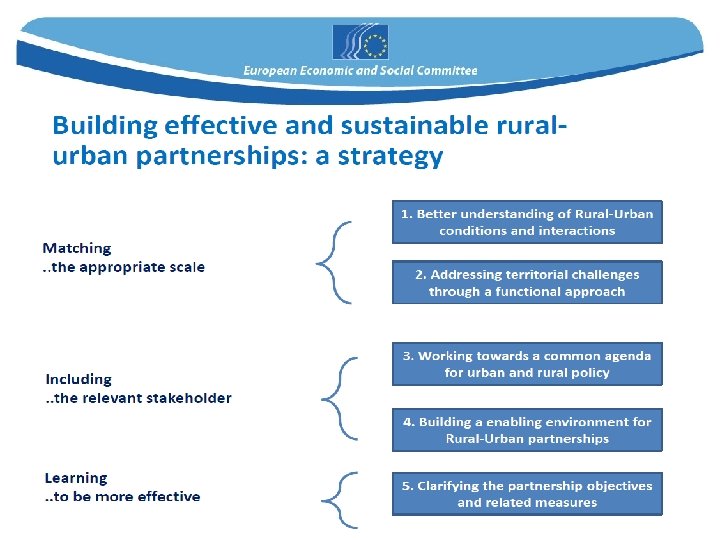 European Economic and Social Committee

Building effective and sustainable rural-urban partnerships: a strategy

Matching
..the appropriate scale

1. Better understanding of Rural-Urban conditions and interactions

2. Addressing territorial challenges through a functional approach

Including
..the relevant stakeholder

3. Working towards a common agenda for urban and rural policy

4. Building a enabling environment for Rural-Urban partnerships

Learning
..to be more effective

5. Clarifying the partnership objectives and related measures